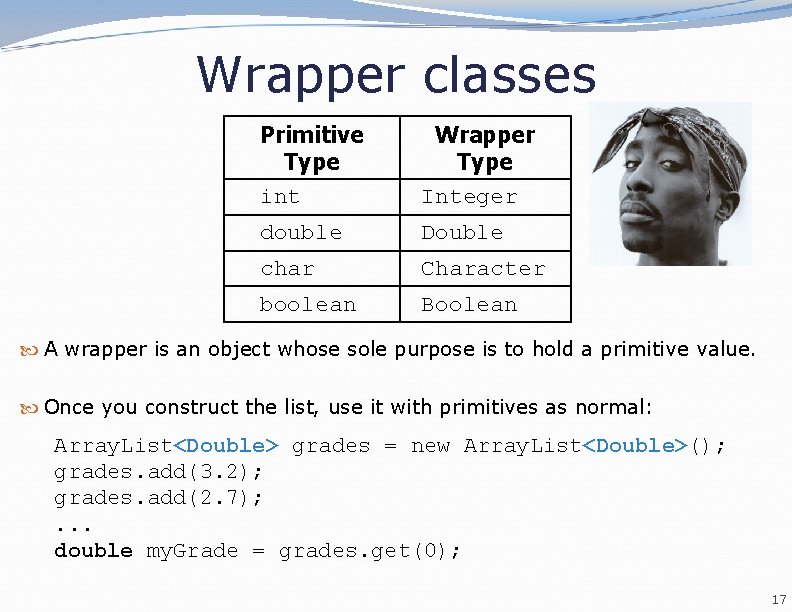 Wrapper classes

| Primitive Type | Wrapper Type |
|---|---|
| int | Integer |
| double | Double |
| char | Character |
| boolean | Boolean |

A wrapper is an object whose sole purpose is to hold a primitive value.

Once you construct the list, use it with primitives as normal:

ArrayList<Double> grades = new ArrayList<Double>();
grades.add(3.2);
grades.add(2.7);
...
double myGrade = grades.get(0);

17